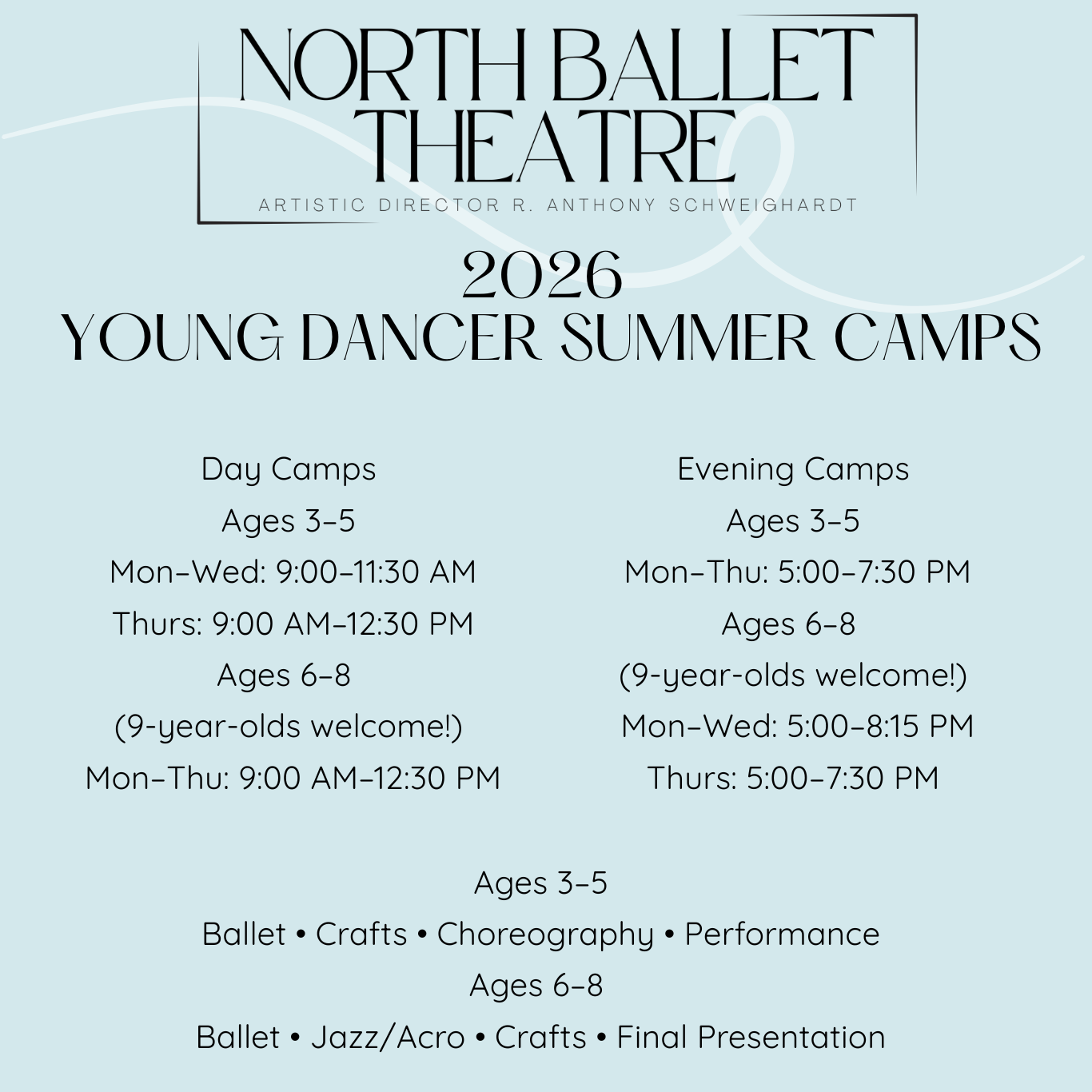 NORTH BALLET THEATRE
ARTISTIC DIRECTOR R. ANTHONY SCHWEIGHARDT

2026
YOUNG DANCER SUMMER CAMPS

Day Camps
Ages 3–5
Mon–Wed: 9:00–11:30 AM
Thurs: 9:00 AM–12:30 PM
Ages 6–8
(9-year-olds welcome!)
Mon–Thu: 9:00 AM–12:30 PM

Evening Camps
Ages 3–5
Mon–Thu: 5:00–7:30 PM
Ages 6–8
(9-year-olds welcome!)
Mon–Wed: 5:00–8:15 PM
Thurs: 5:00–7:30 PM

Ages 3–5
Ballet • Crafts • Choreography • Performance
Ages 6–8
Ballet • Jazz/Acro • Crafts • Final Presentation